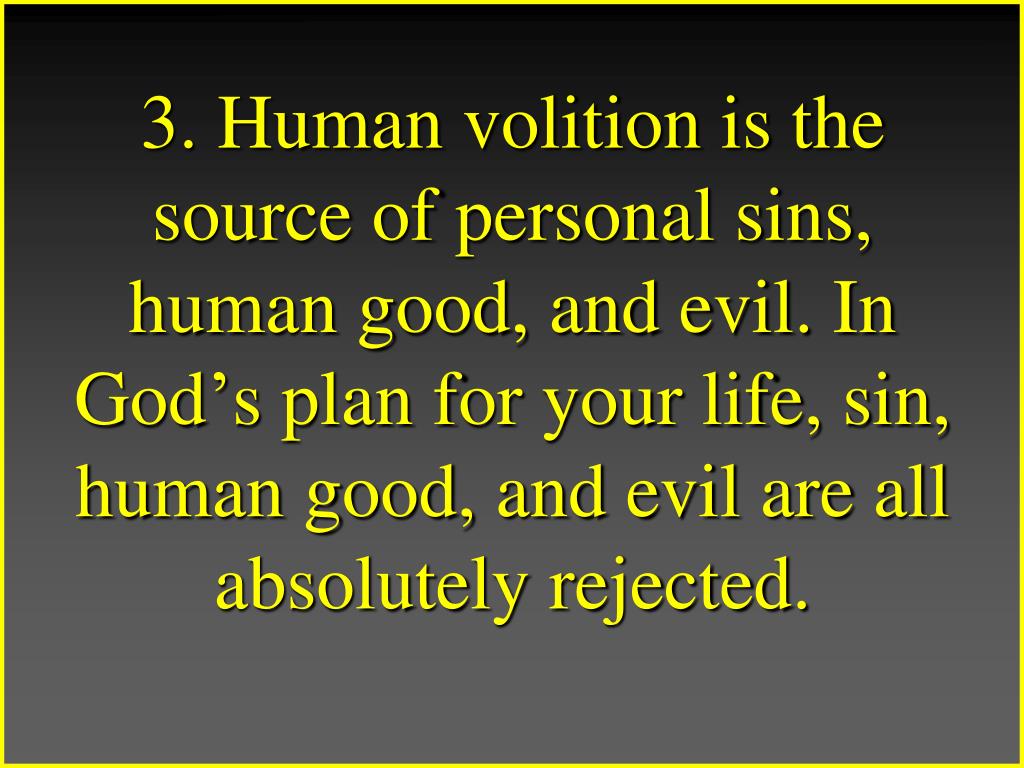 3. Human volition is the source of personal sins, human good, and evil. In God’s plan for your life, sin, human good, and evil are all absolutely rejected.